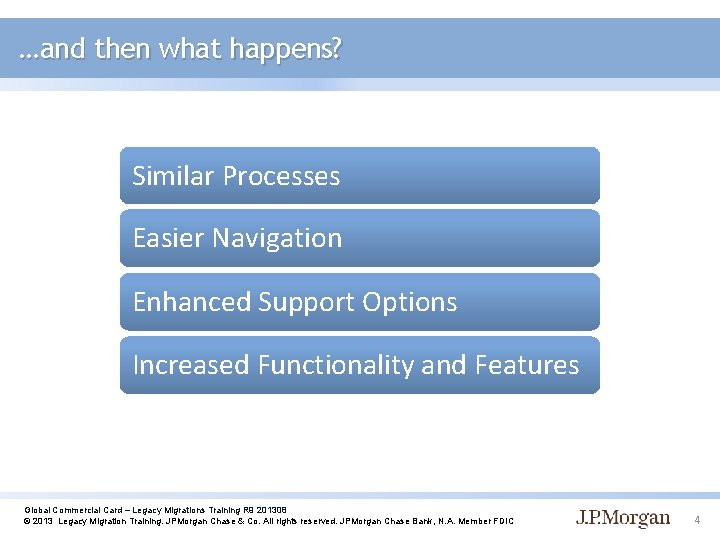 ...and then what happens?

Similar Processes

Easier Navigation

Enhanced Support Options

Increased Functionality and Features

Global Commercial Card – Legacy Migrations Training R8 201308
© 2013 Legacy Migration Training. JPMorgan Chase & Co. All rights reserved. JPMorgan Chase Bank, N.A. Member FDIC

J.P.Morgan

4